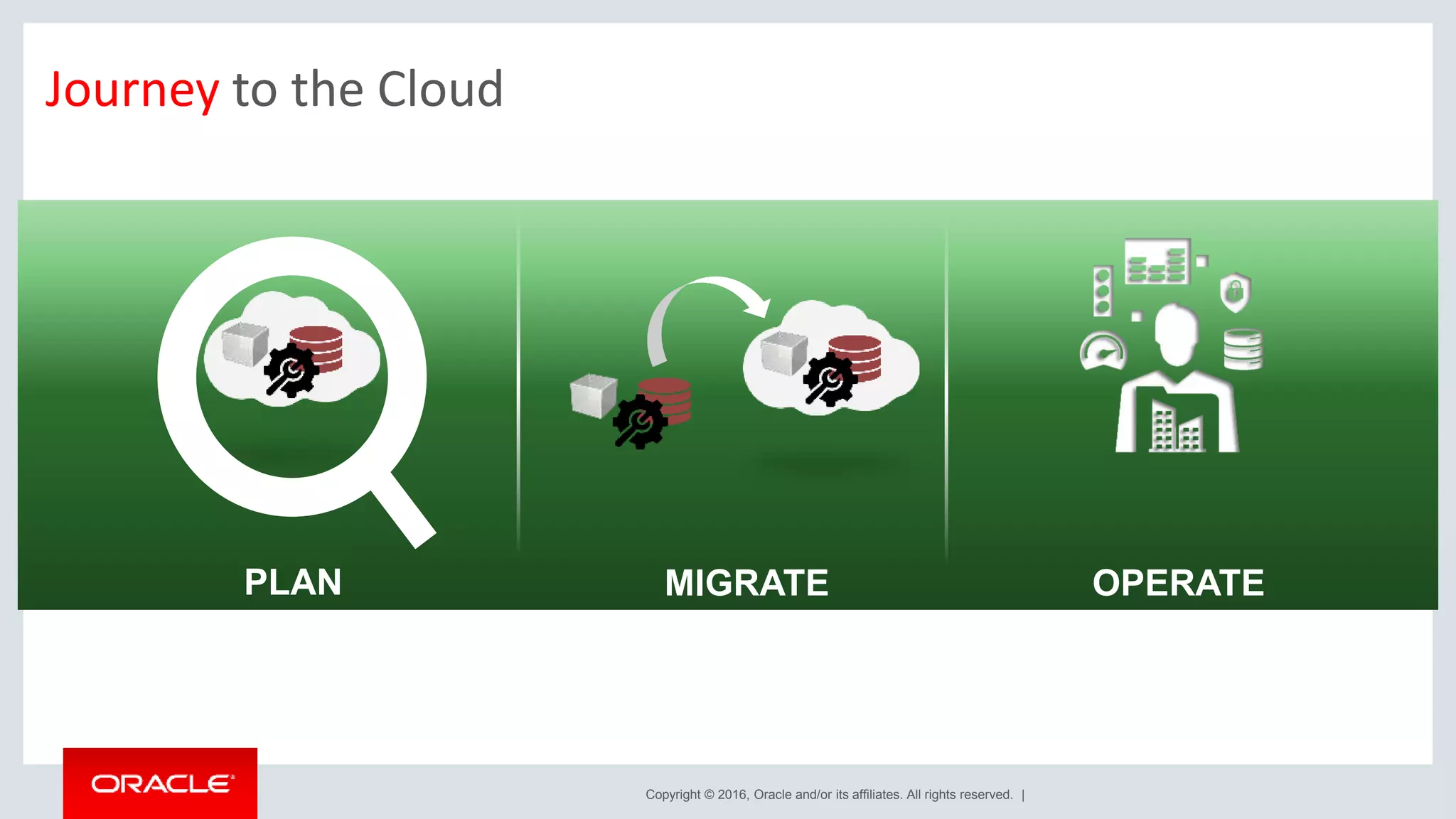 Journey to the Cloud

PLAN

MIGRATE

OPERATE

ORACLE

Copyright © 2016, Oracle and/or its affiliates. All rights reserved. |